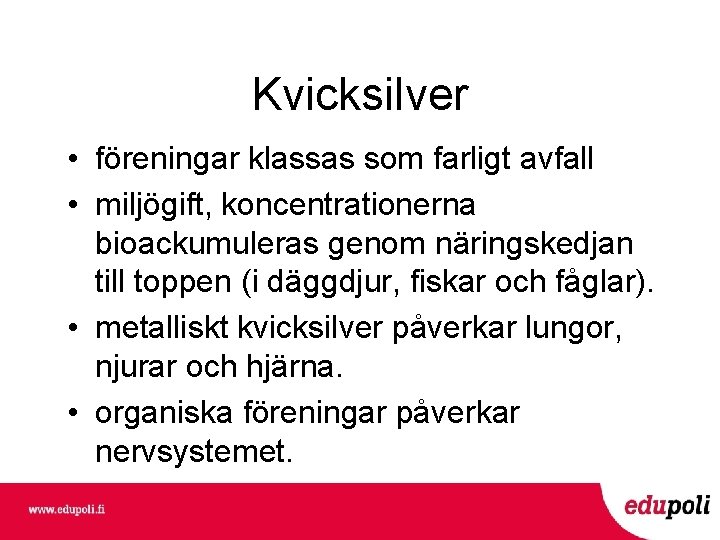 Kvicksilver

• föreningar klassas som farligt avfall
• miljögift, koncentrationerna bioackumuleras genom näringskedjan till toppen (i däggdjur, fiskar och fåglar).
• metalliskt kvicksilver påverkar lungor, njurar och hjärna.
• organiska föreningar påverkar nervsystemet.

www.edupoli.fi

edupoli